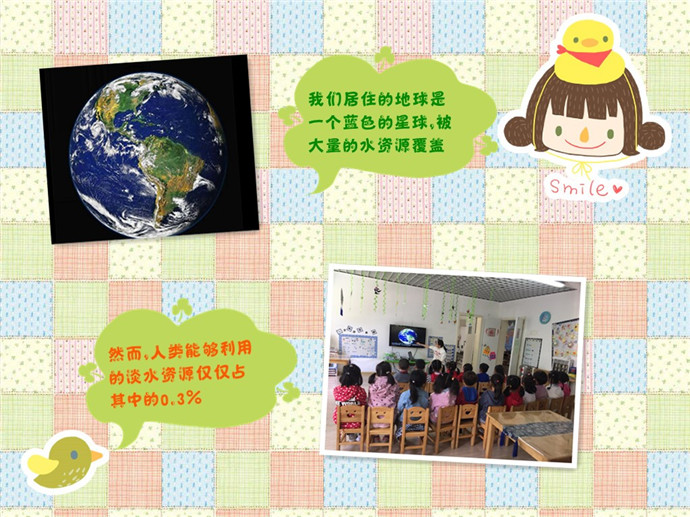 我们居住的地球是一个蓝色的星球,被大量的水资源覆盖

Smile

然而,人类能够利用的淡水资源仅仅占其中的0.3%